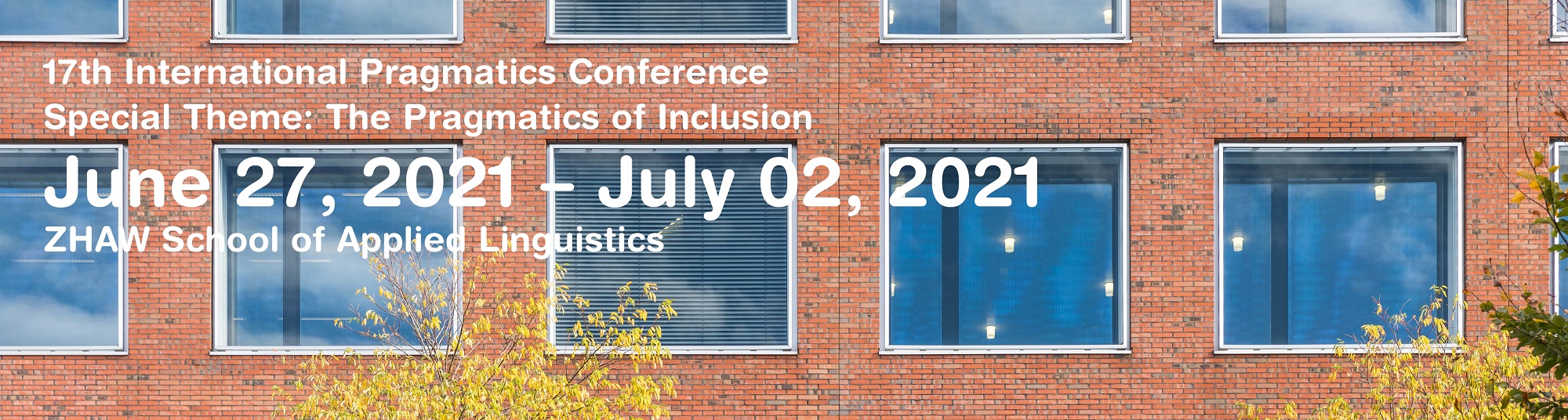 17th International Pragmatics Conference
Special Theme: The Pragmatics of Inclusion

June 27, 2021 – July 02, 2021

ZHAW School of Applied Linguistics